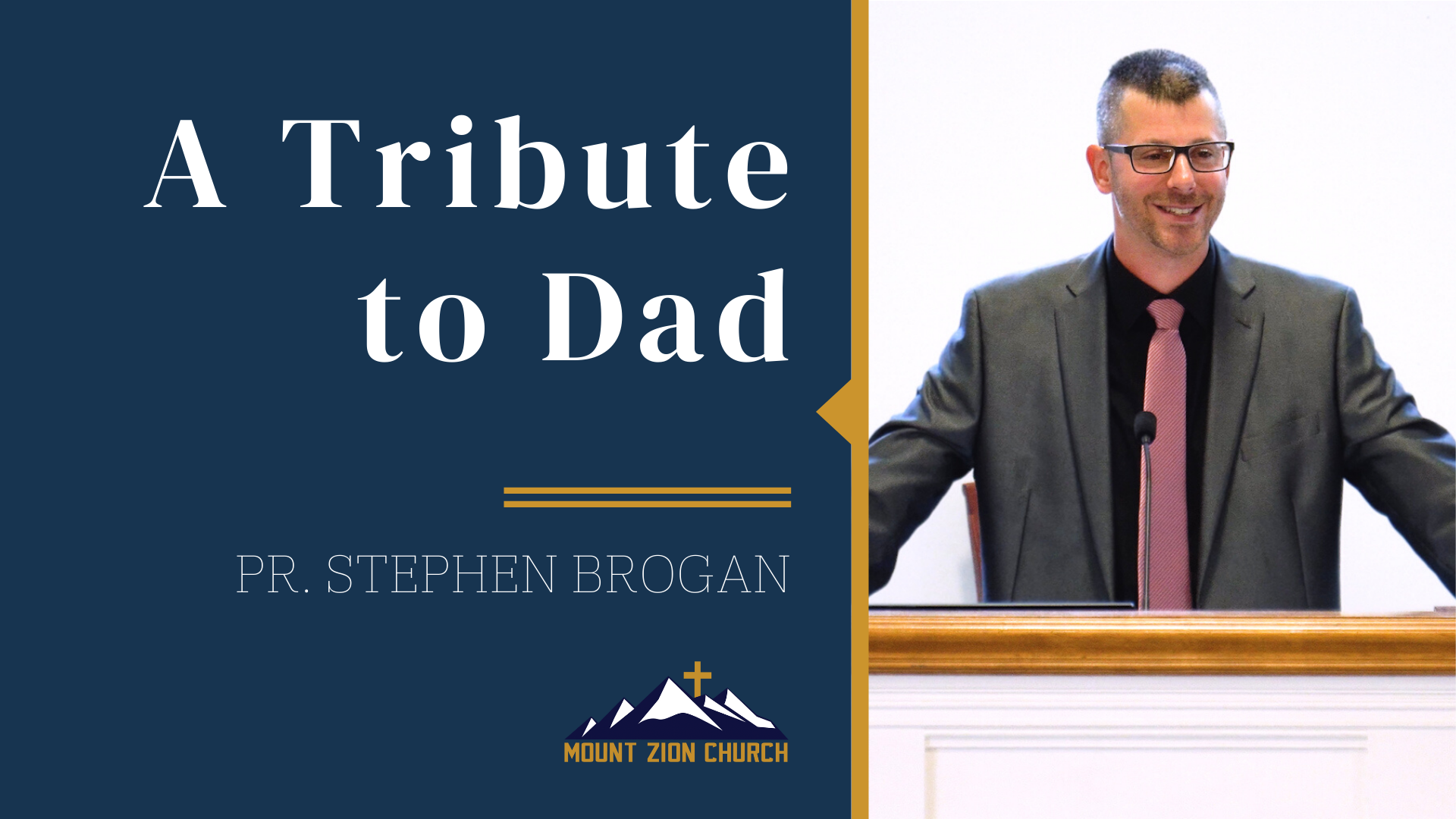 A Tribute to Dad

PR. STEPHEN BROGAN

MOUNT ZION CHURCH